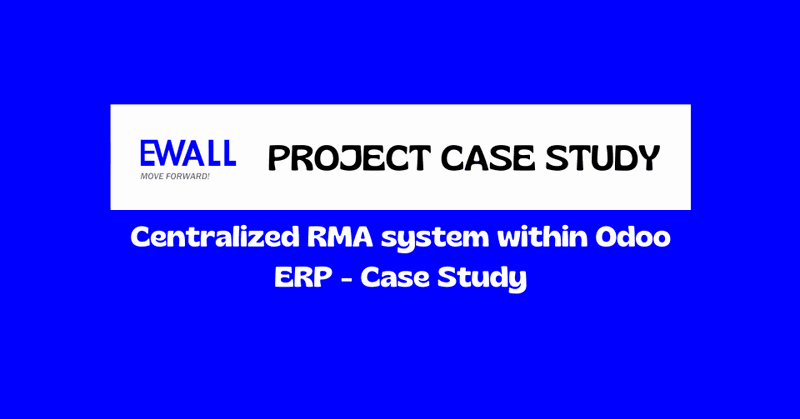 EWALL
MOVE FORWARD!

PROJECT CASE STUDY

Centralized RMA system within Odoo ERP - Case Study